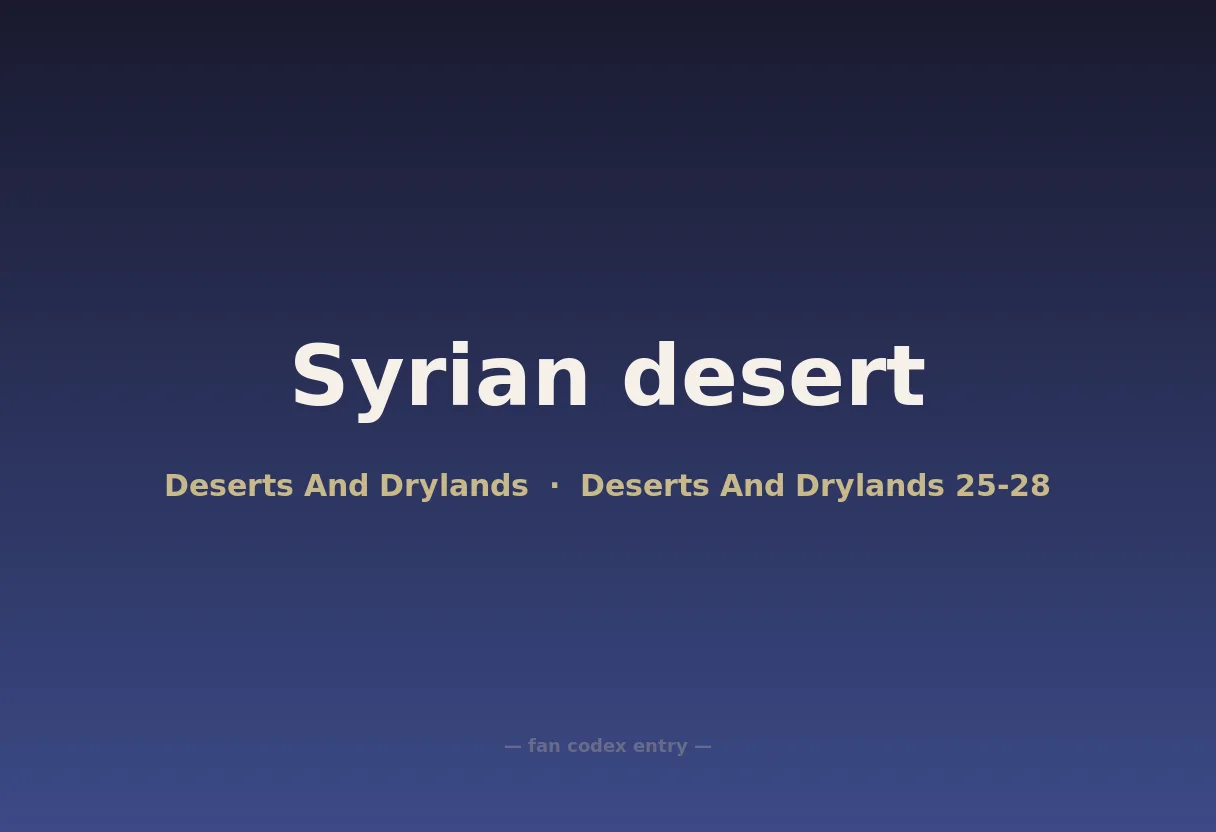 Syrian desert

Deserts And Drylands · Deserts And Drylands 25-28

— fan codex entry —